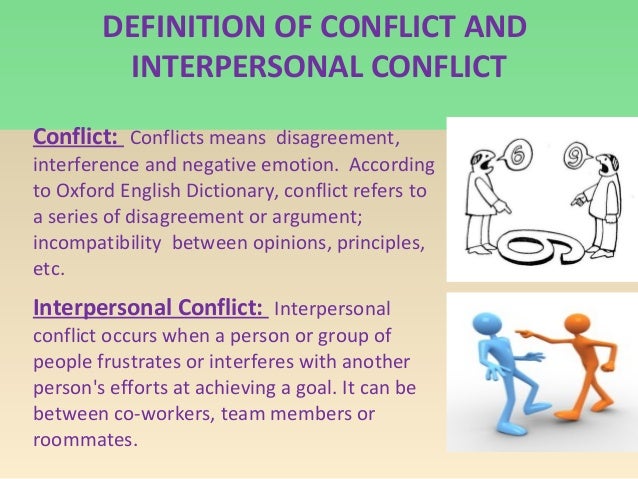 DEFINITION OF CONFLICT AND INTERPERSONAL CONFLICT

Conflict: Conflicts means disagreement, interference and negative emotion. According to Oxford English Dictionary, conflict refers to a series of disagreement or argument; incompatibility between opinions, principles, etc.

Interpersonal Conflict: Interpersonal conflict occurs when a person or group of people frustrates or interferes with another person's efforts at achieving a goal. It can be between co-workers, team members or roommates.

6

9

6